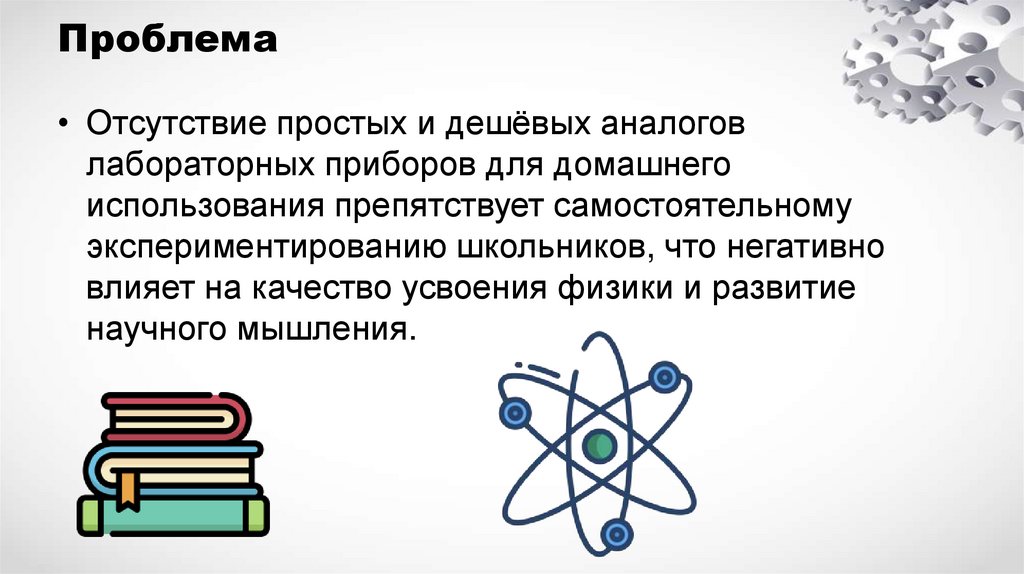 Проблема

• Отсутствие простых и дешёвых аналогов лабораторных приборов для домашнего использования препятствует самостоятельному экспериментированию школьников, что негативно влияет на качество усвоения физики и развитие научного мышления.